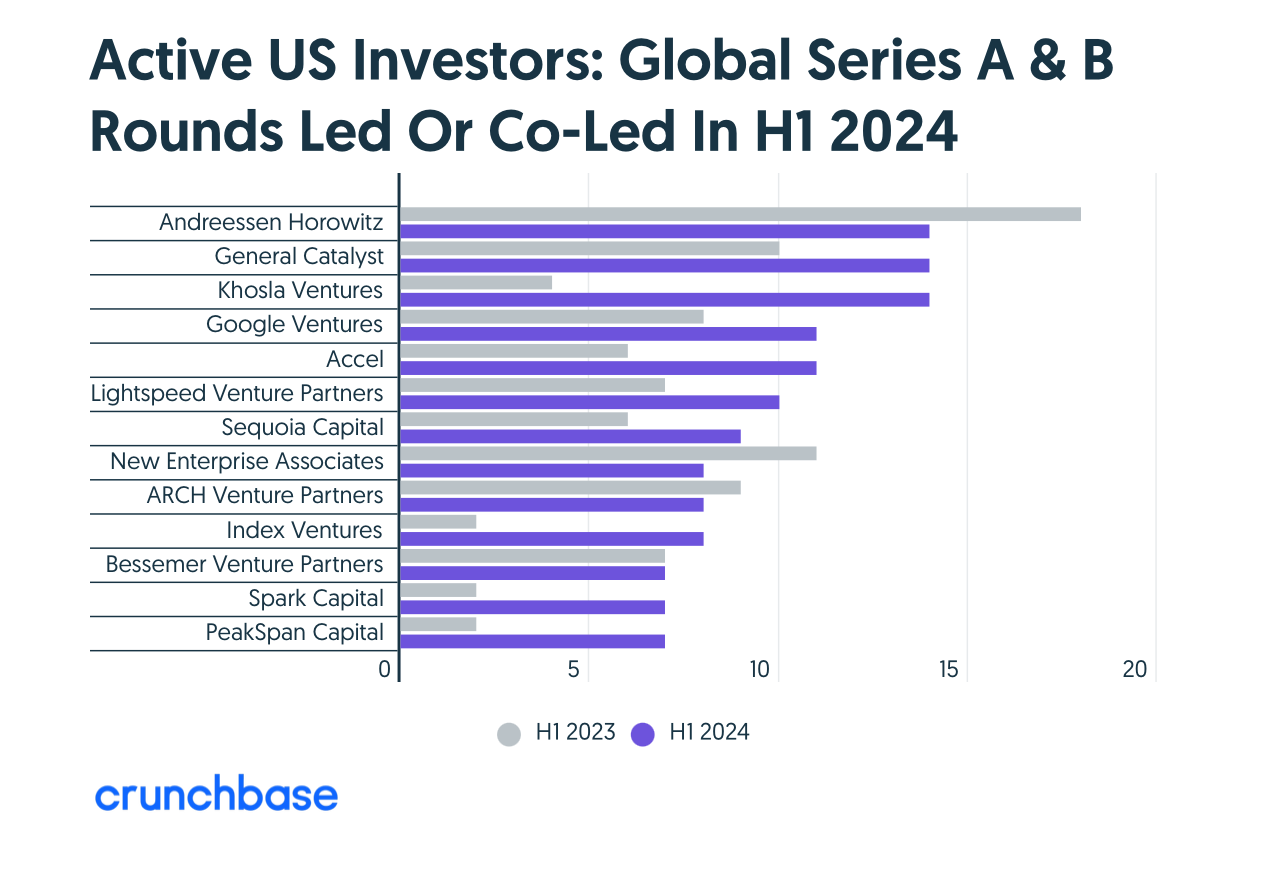 Active US Investors: Global Series A & B Rounds Led Or Co-Led In H1 2024

Andreessen Horowitz
General Catalyst
Khosla Ventures
Google Ventures
Accel
Lightspeed Venture Partners
Sequoia Capital
New Enterprise Associates
ARCH Venture Partners
Index Ventures
Bessemer Venture Partners
Spark Capital
PeakSpan Capital

0 5 10 15 20

H1 2023 H1 2024

crunchbase